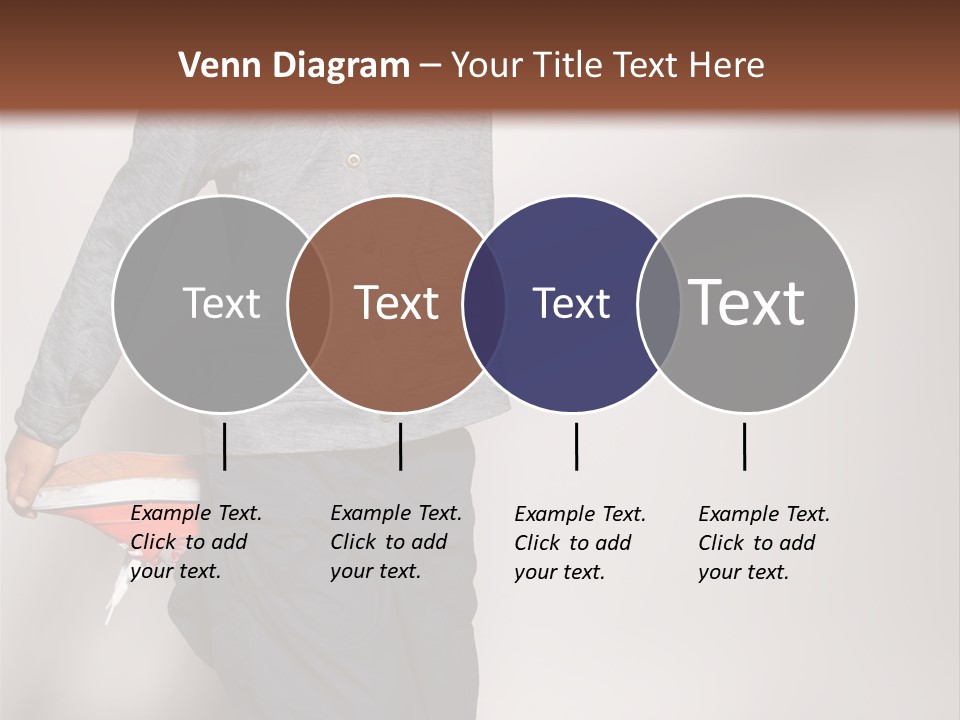 Venn Diagram – Your Title Text Here

Text

Text

Text

Text

Example Text. Click to add your text.

Example Text. Click to add your text.

Example Text. Click to add your text.

Example Text. Click to add your text.